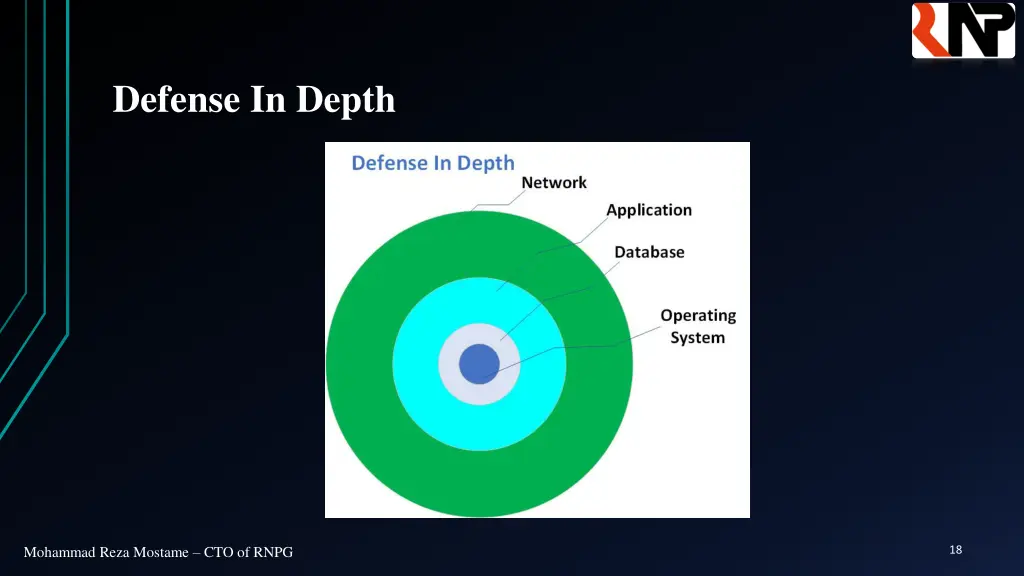 RNP

Defense In Depth

Defense In Depth

Network

Application

Database

Operating System

Mohammad Reza Mostame – CTO of RNPG

18